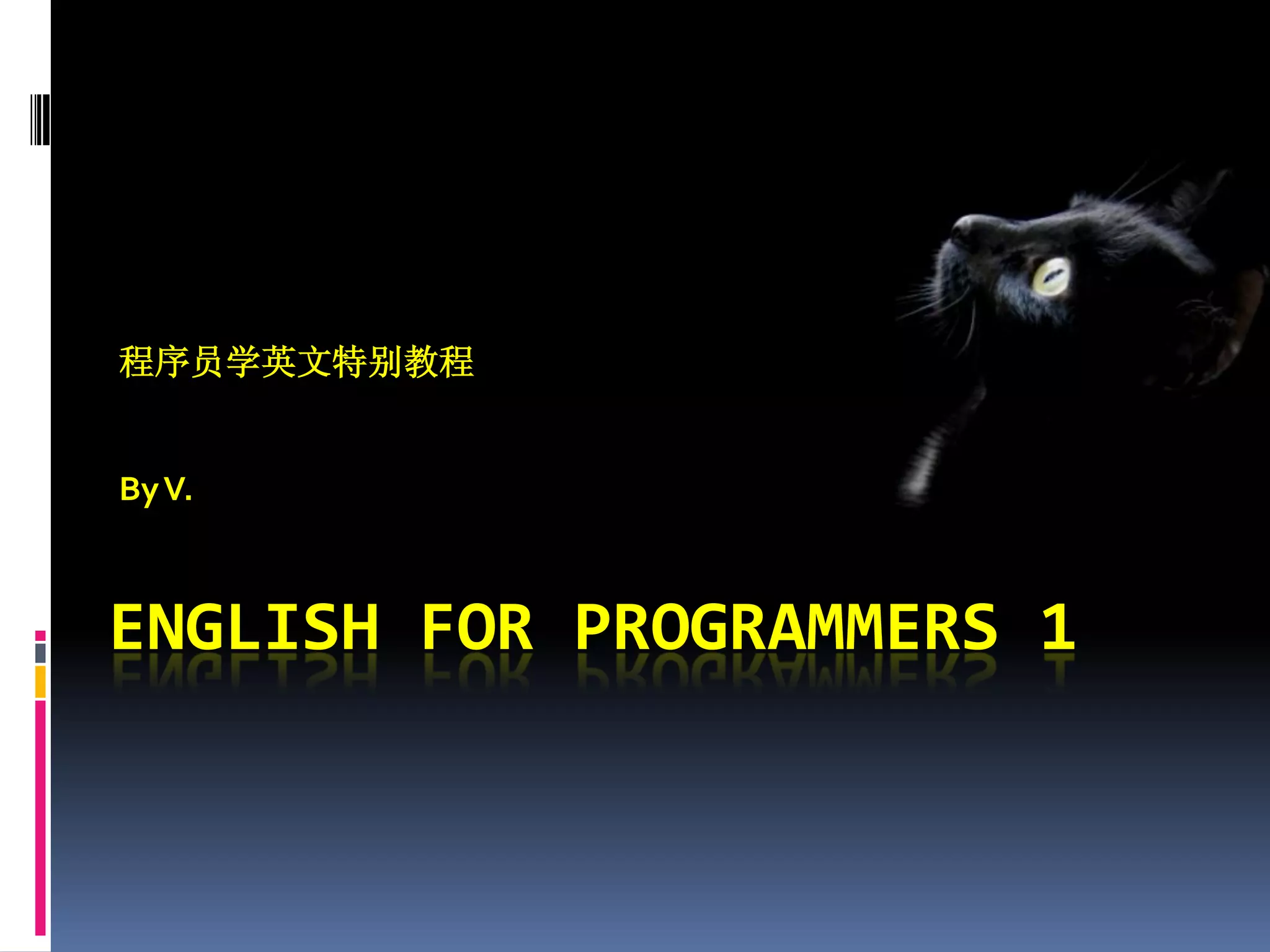 程序员学英文特别教程

By V.

ENGLISH FOR PROGRAMMERS 1